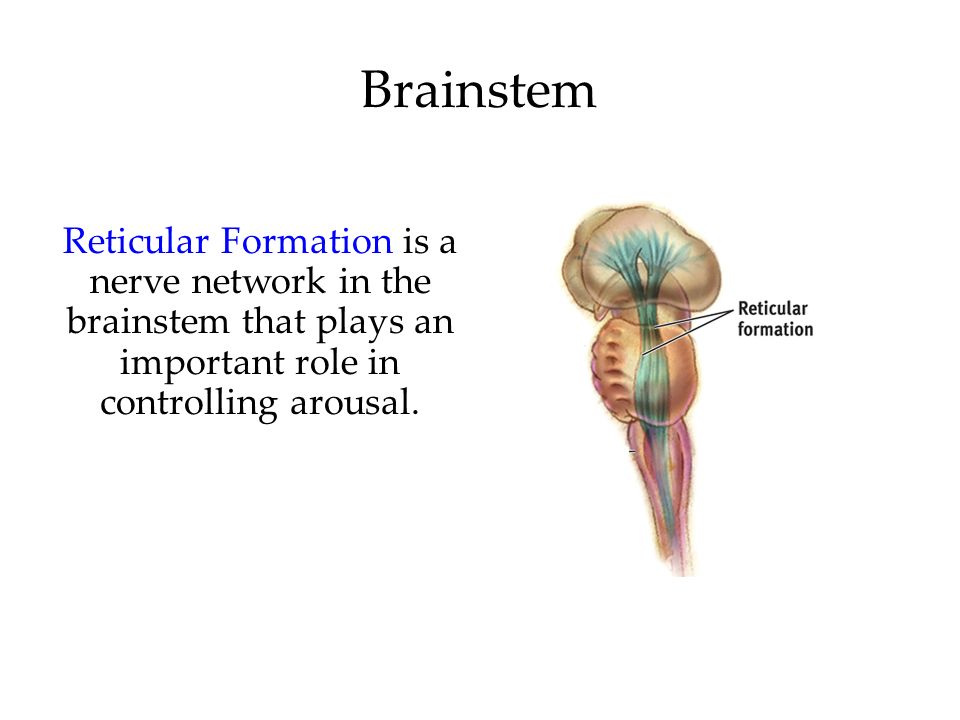 Brainstem

Reticular Formation is a nerve network in the brainstem that plays an important role in controlling arousal.

Reticular formation